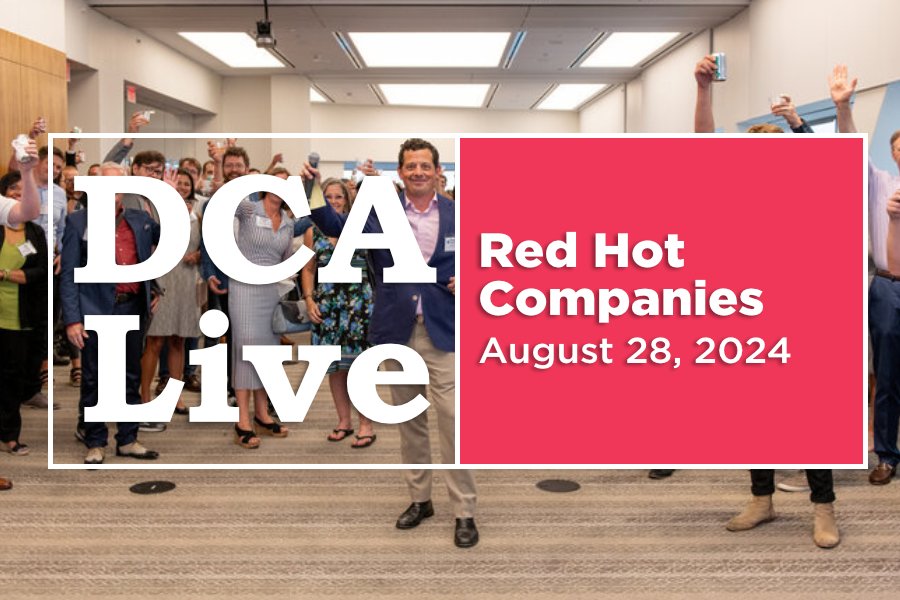 DCA Live

Red Hot Companies
August 28, 2024